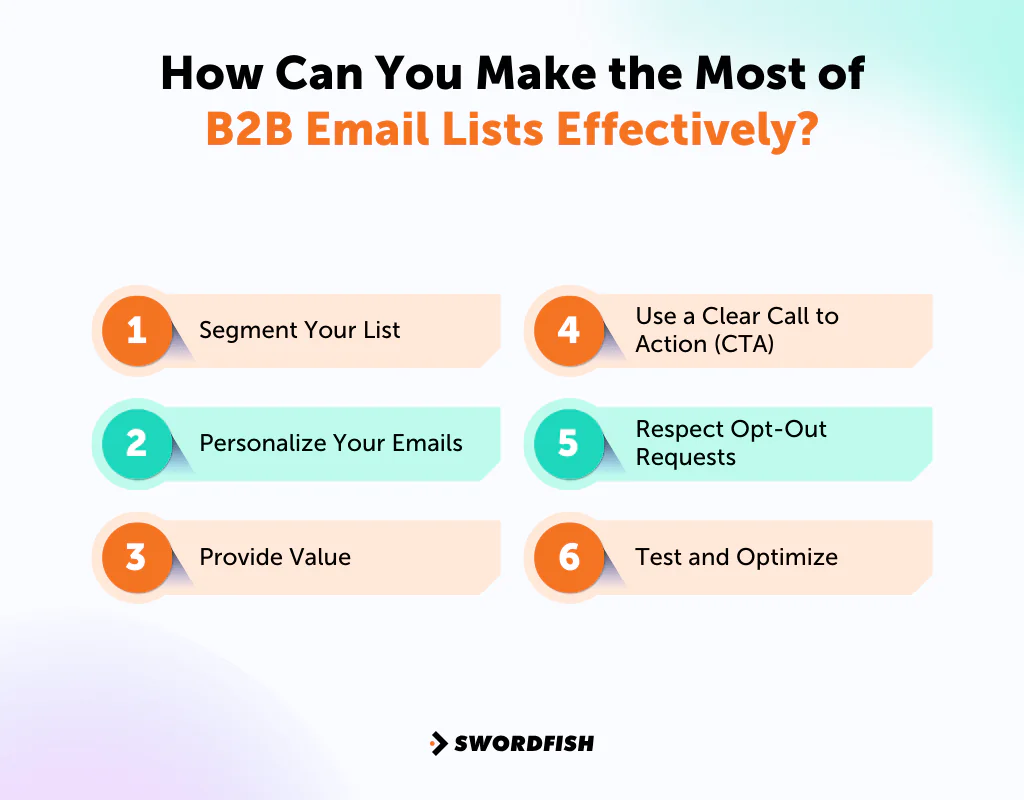 How Can You Make the Most of
B2B Email Lists Effectively?

1 Segment Your List

2 Personalize Your Emails

3 Provide Value

4 Use a Clear Call to Action (CTA)

5 Respect Opt-Out Requests

6 Test and Optimize

SWORDFISH